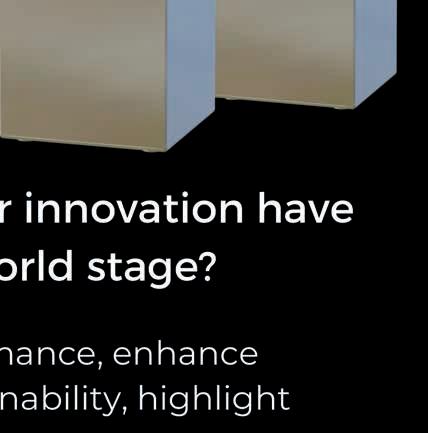 r innovation have
orld stage?

nance, enhance
nability, highlight